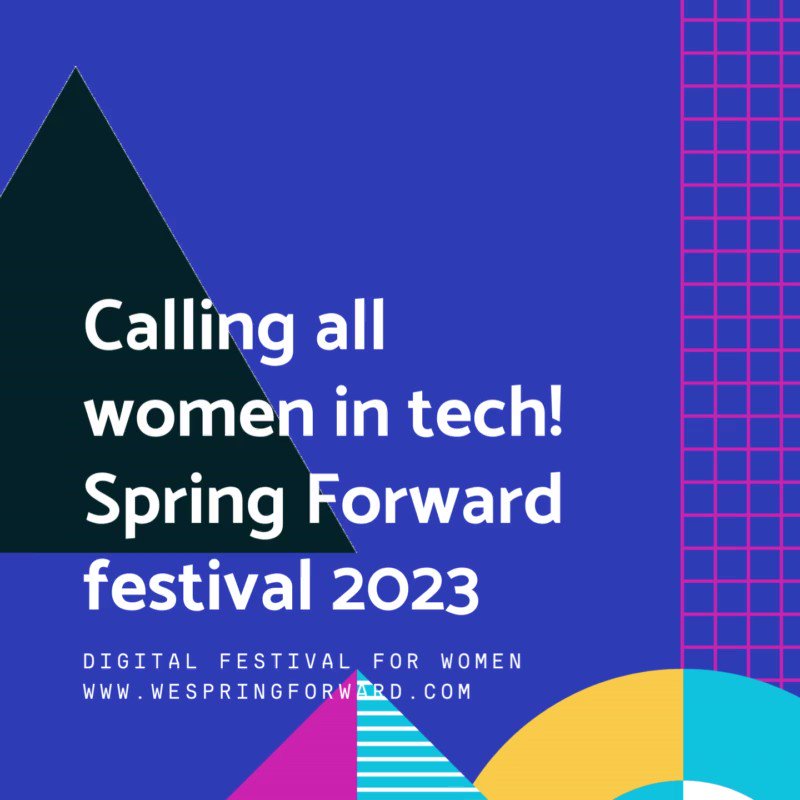 Calling all women in tech! Spring Forward festival 2023

DIGITAL FESTIVAL FOR WOMEN
WWW.WESPRINGFORWARD.COM